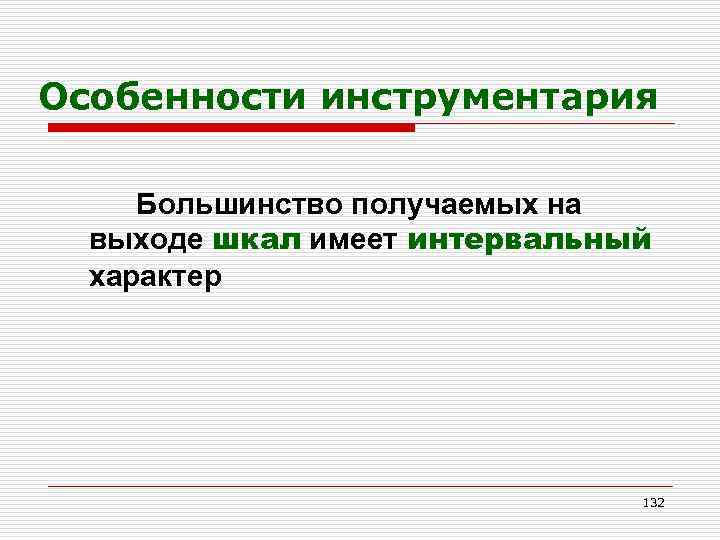 Особенности инструментария

Большинство получаемых на выходе шкал имеет интервальный характер

132